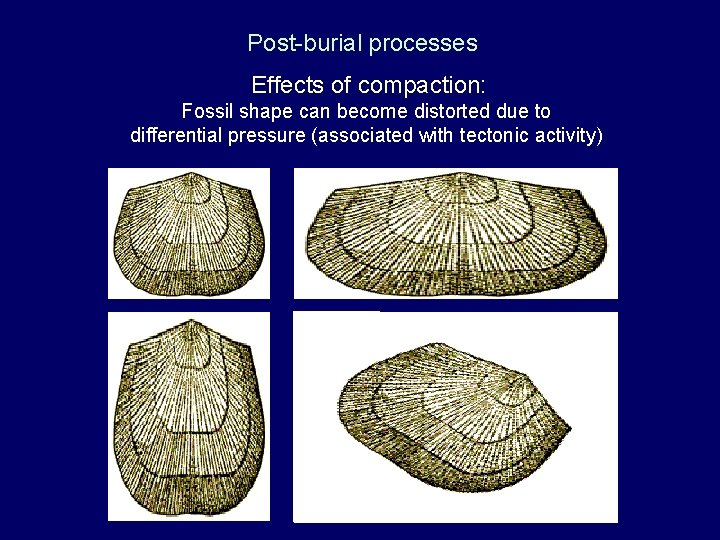 Post-burial processes

Effects of compaction:

Fossil shape can become distorted due to differential pressure (associated with tectonic activity)